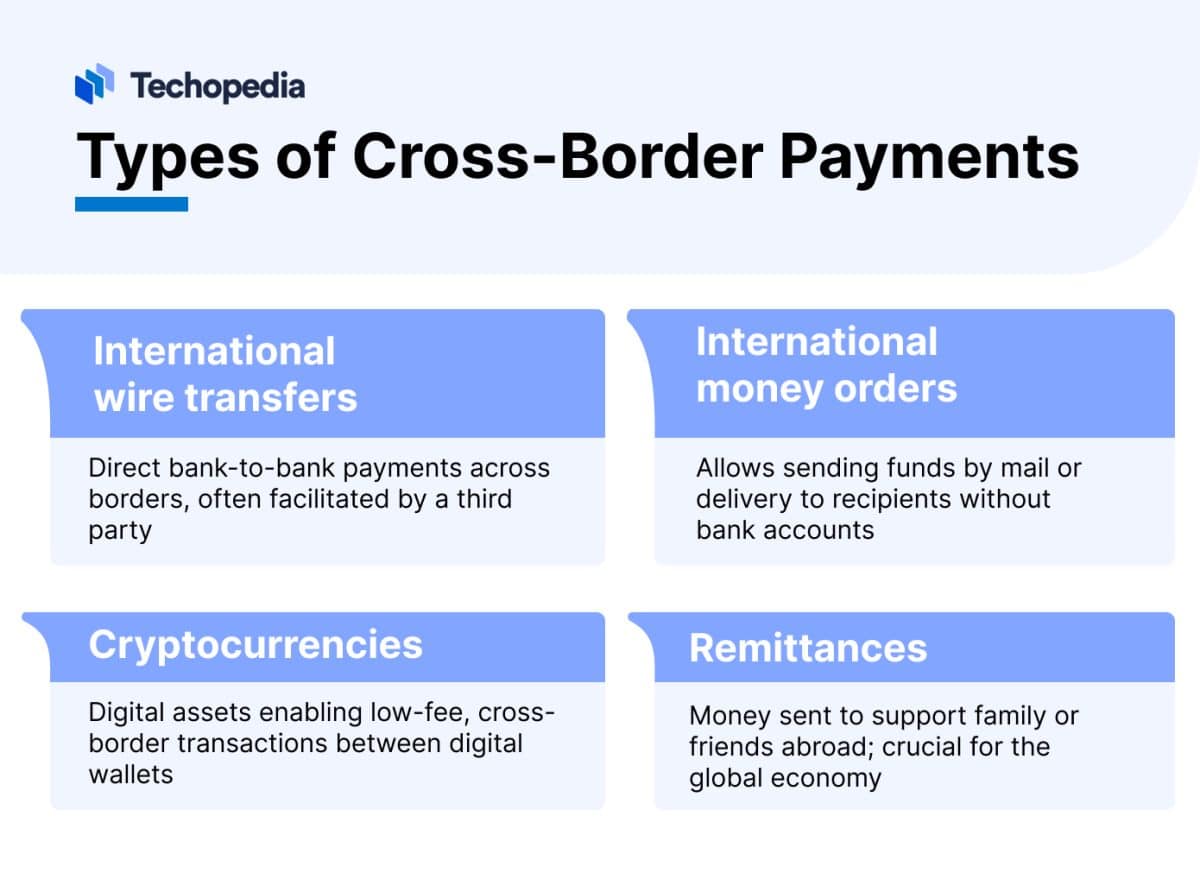 Techopedia

Types of Cross-Border Payments

International wire transfers

Direct bank-to-bank payments across borders, often facilitated by a third party

International money orders

Allows sending funds by mail or delivery to recipients without bank accounts

Cryptocurrencies

Digital assets enabling low-fee, cross-border transactions between digital wallets

Remittances

Money sent to support family or friends abroad; crucial for the global economy